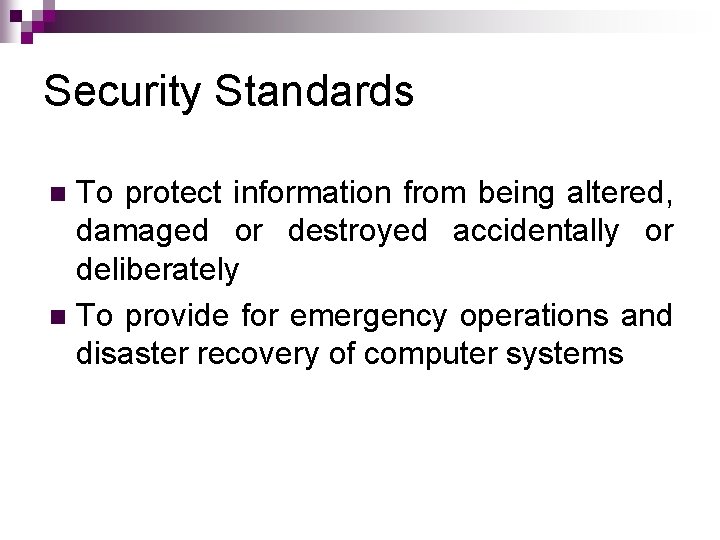 Security Standards

To protect information from being altered, damaged or destroyed accidentally or deliberately

To provide for emergency operations and disaster recovery of computer systems